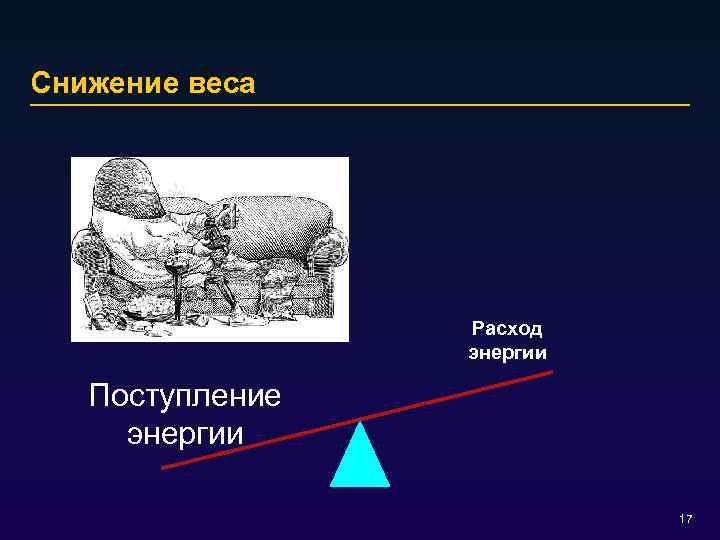 Снижение веса

Расход энергии

Поступление энергии

17